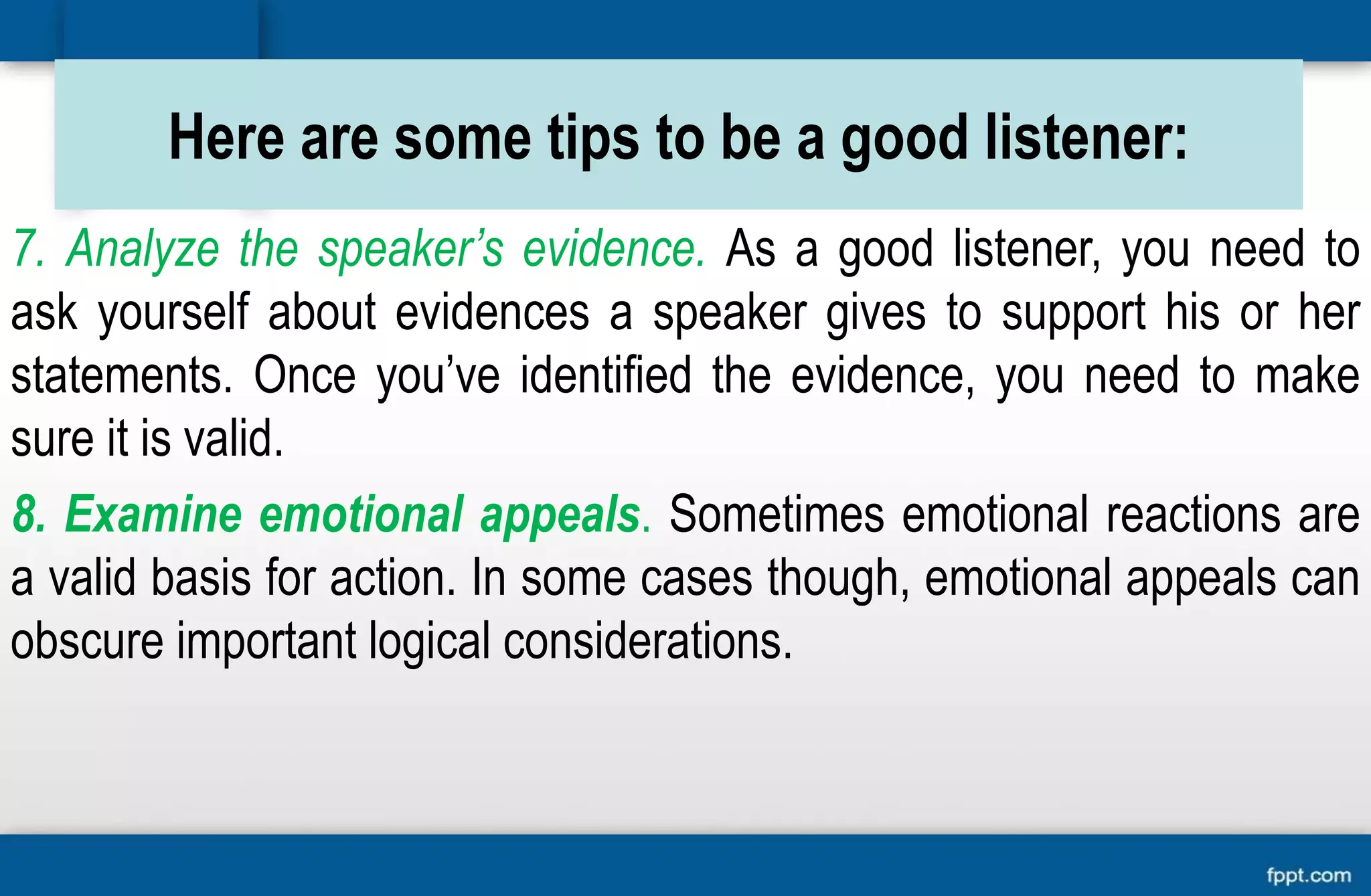 Here are some tips to be a good listener:

7. Analyze the speaker's evidence. As a good listener, you need to ask yourself about evidences a speaker gives to support his or her statements. Once you've identified the evidence, you need to make sure it is valid.

8. Examine emotional appeals. Sometimes emotional reactions are a valid basis for action. In some cases though, emotional appeals can obscure important logical considerations.

fppt.com